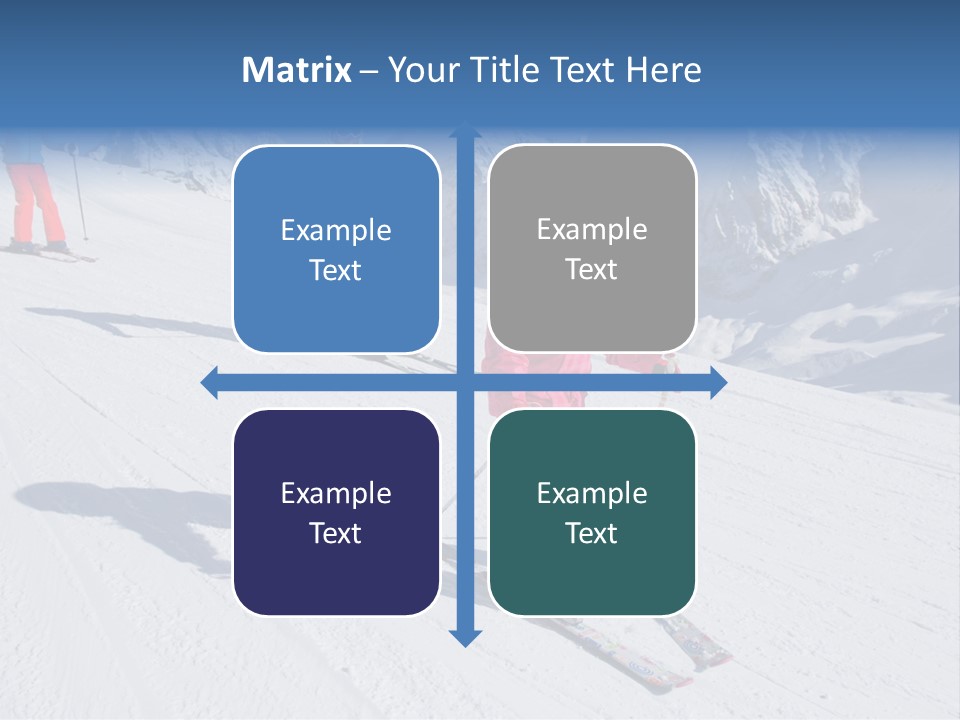 Matrix – Your Title Text Here

Example Text

Example Text

Example Text

Example Text